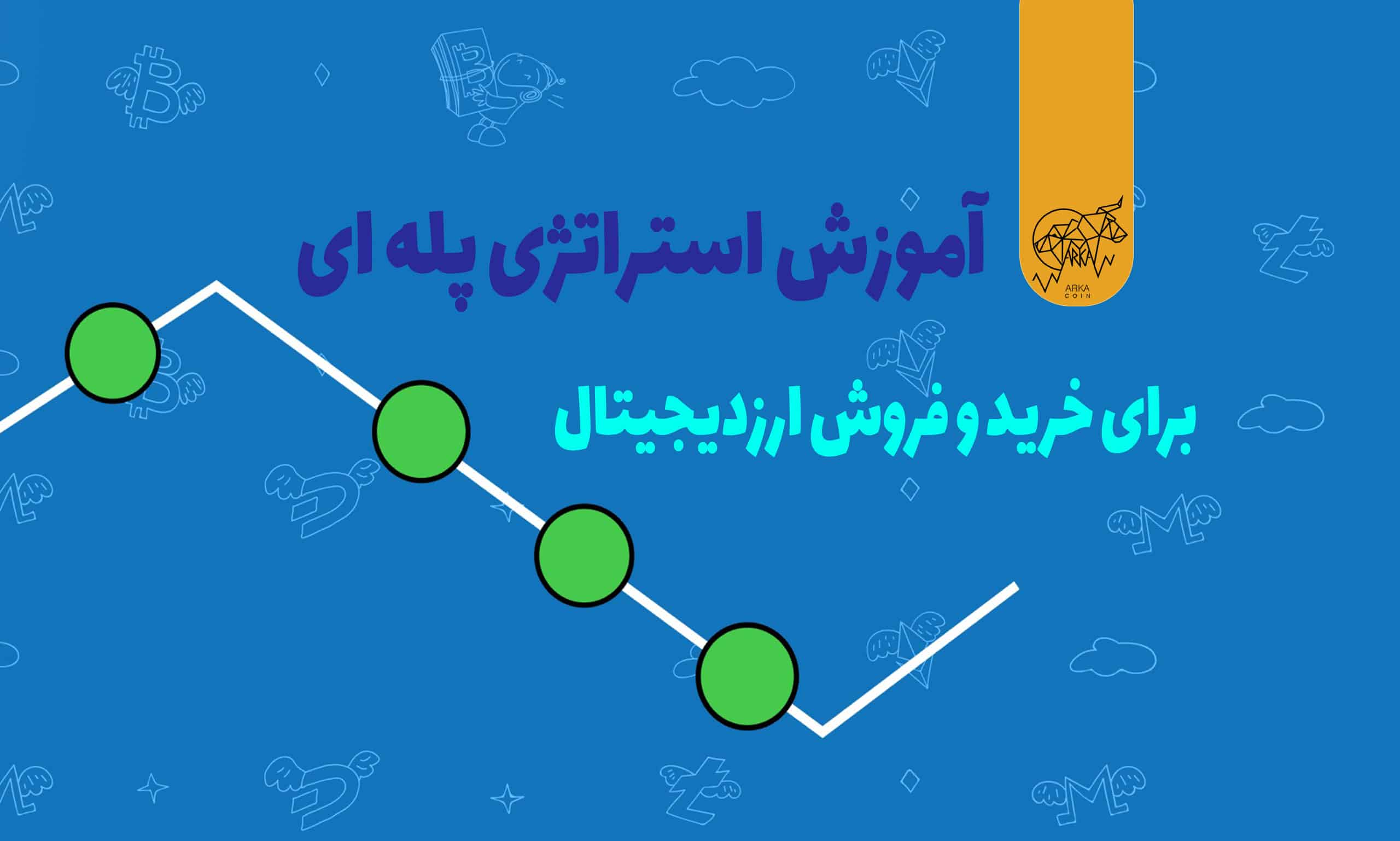 ARKA
ARKA
COIN

آموزش استراتژی پله ای

برای خرید و فروش ارز دیجیتال